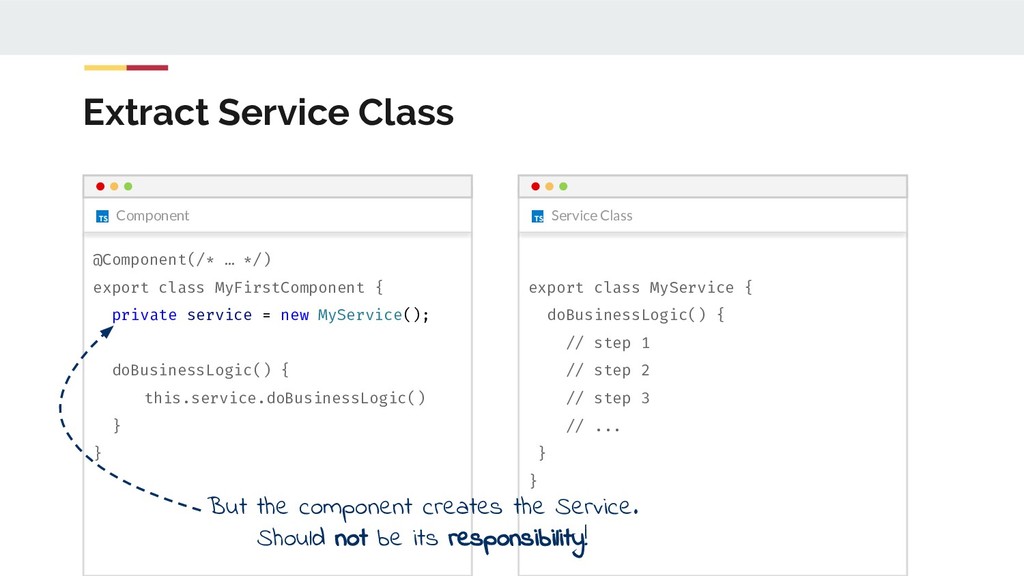 Extract Service Class

TS Component

@Component(/* … */)
export class MyFirstComponent {
  private service = new MyService();

  doBusinessLogic() {
    this.service.doBusinessLogic()
  }
}

TS Service Class

export class MyService {
  doBusinessLogic() {
    // step 1
    // step 2
    // step 3
    // ...
  }
}

But the component creates the Service.
Should not be its responsibility!